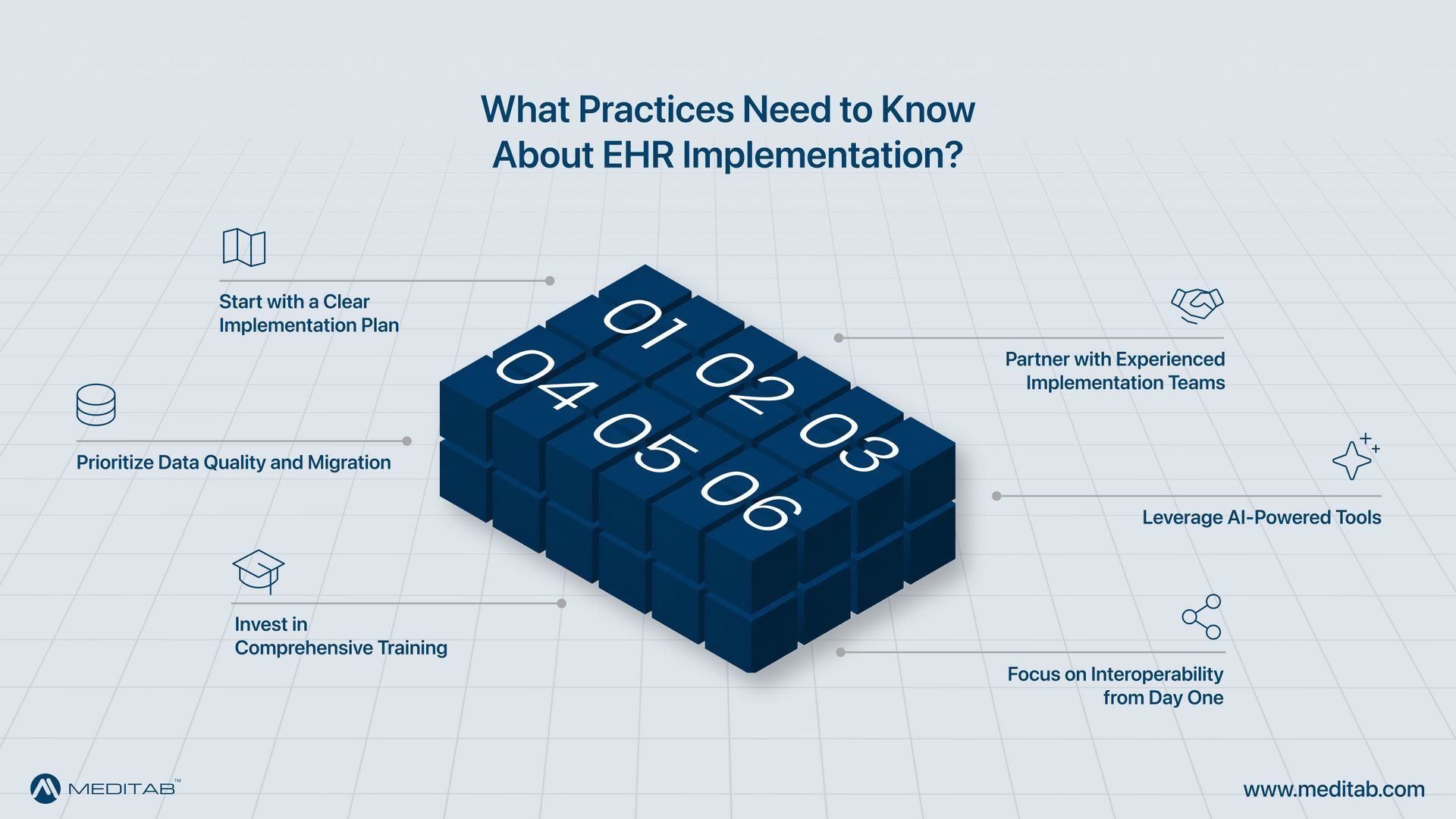 What Practices Need to Know About EHR Implementation?

Start with a Clear Implementation Plan

Prioritize Data Quality and Migration

Invest in Comprehensive Training

01

02

03

04

05

06

Partner with Experienced Implementation Teams

Leverage AI-Powered Tools

Focus on Interoperability from Day One

MEDITAB™

www.meditab.com